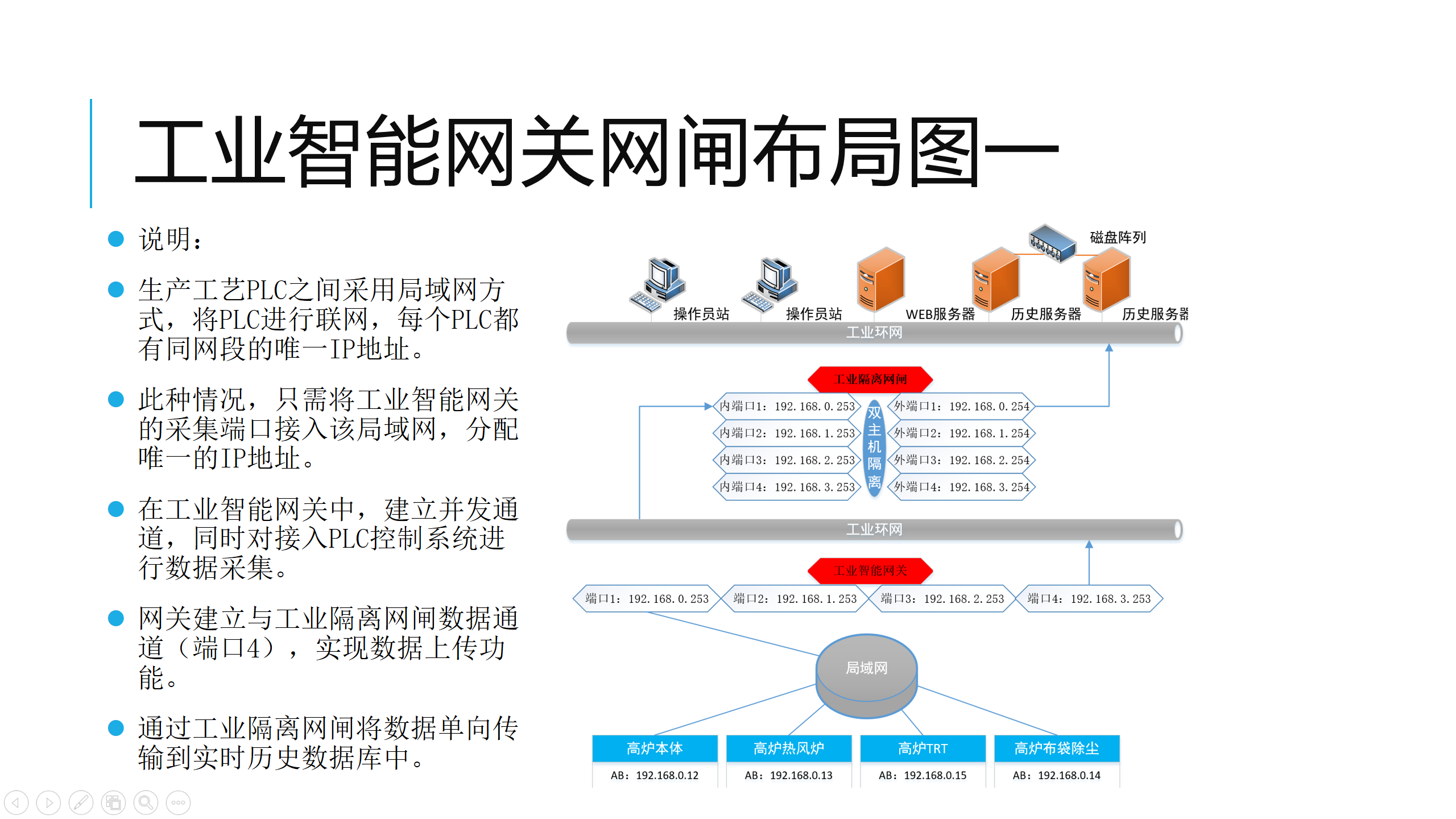 工业智能网关网闸布局图一

说明：

生产工艺PLC之间采用局域网方式，将PLC进行联网，每个PLC都有同网段的唯一IP地址。

此种情况，只需将工业智能网关的采集端口接入该局域网，分配唯一的IP地址。

在工业智能网关中，建立并发通道，同时对接入PLC控制系统进行数据采集。

网关建立与工业隔离网闸数据通道（端口4），实现数据上传功能。

通过工业隔离网闸将数据单向传输到实时历史数据库中。

磁盘阵列
操作员站
操作员站
WEB服务器
历史服务器
历史服务器
工业环网

工业隔离网闸
内端口1：192.168.0.253
内端口2：192.168.1.253
内端口3：192.168.2.253
内端口4：192.168.3.253
双主机隔离
外端口1：192.168.0.254
外端口2：192.168.1.254
外端口3：192.168.2.254
外端口4：192.168.3.254

工业环网

工业智能网关
端口1：192.168.0.253
端口2：192.168.1.253
端口3：192.168.2.253
端口4：192.168.3.253

局域网

| 高炉本体 | 高炉热风炉 | 高炉TRT | 高炉布袋除尘 |
|---|---|---|---|
| AB：192.168.0.12 | AB：192.168.0.13 | AB：192.168.0.15 | AB：192.168.0.14 |